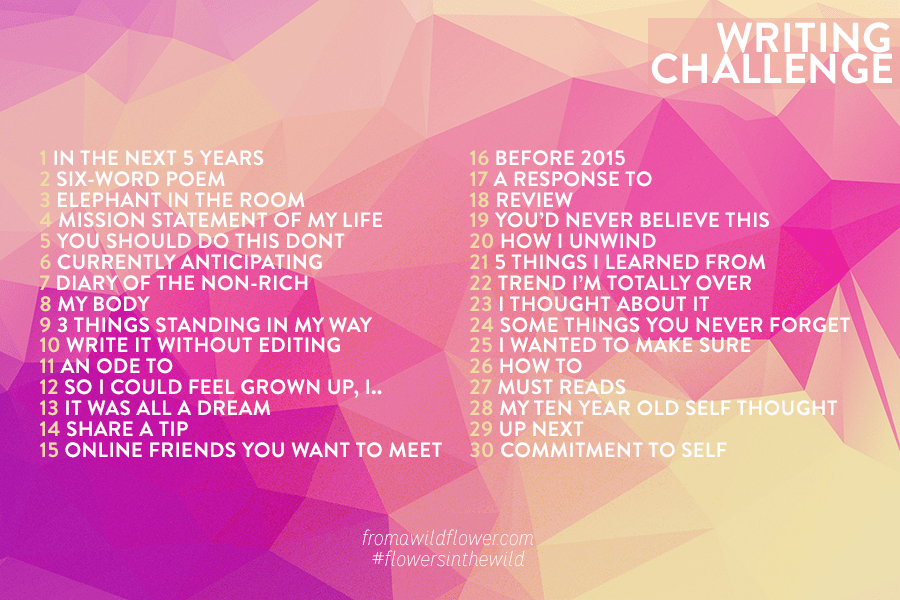 WRITING CHALLENGE

1 IN THE NEXT 5 YEARS
2 SIX-WORD POEM
3 ELEPHANT IN THE ROOM
4 MISSION STATEMENT OF MY LIFE
5 YOU SHOULD DO THIS DONT
6 CURRENTLY ANTICIPATING
7 DIARY OF THE NON-RICH
8 MY BODY
9 3 THINGS STANDING IN MY WAY
10 WRITE IT WITHOUT EDITING
11 AN ODE TO
12 SO I COULD FEEL GROWN UP, I..
13 IT WAS ALL A DREAM
14 SHARE A TIP
15 ONLINE FRIENDS YOU WANT TO MEET

16 BEFORE 2015
17 A RESPONSE TO
18 REVIEW
19 YOU'D NEVER BELIEVE THIS
20 HOW I UNWIND
21 5 THINGS I LEARNED FROM
22 TREND I'M TOTALLY OVER
23 I THOUGHT ABOUT IT
24 SOME THINGS YOU NEVER FORGET
25 I WANTED TO MAKE SURE
26 HOW TO
27 MUST READS
28 MY TEN YEAR OLD SELF THOUGHT
29 UP NEXT
30 COMMITMENT TO SELF

fromawildflower.com
#flowersinthewild